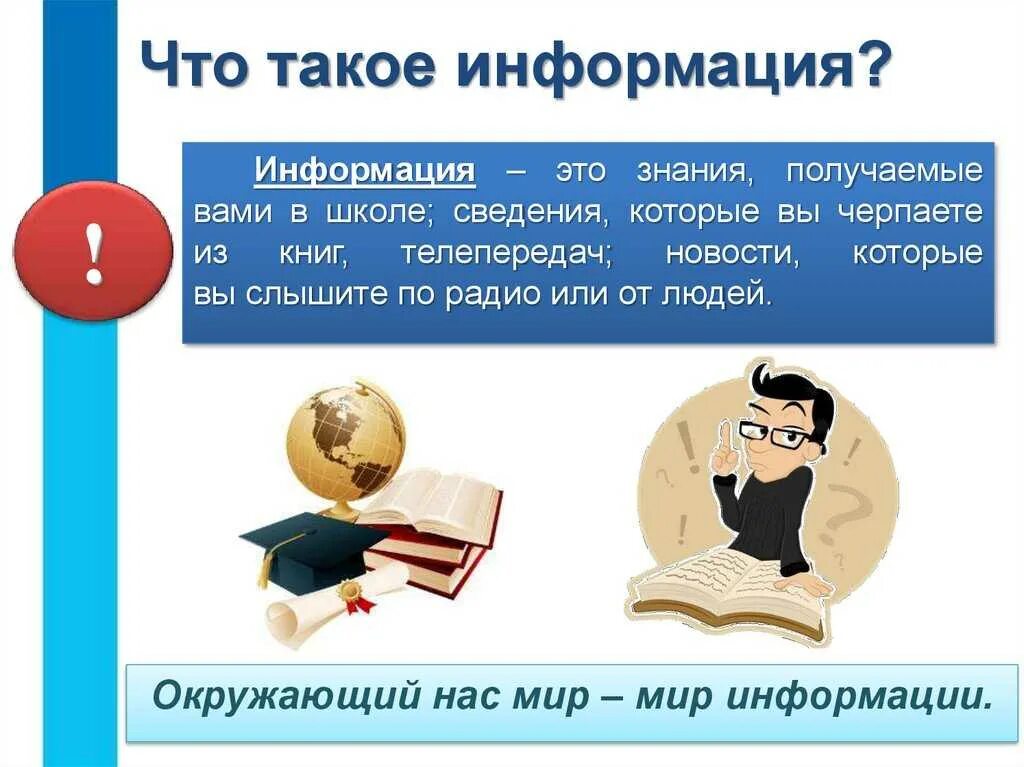 Что такое информация?

!

Информация – это знания, получаемые вами в школе; сведения, которые вы черпаете из книг, телепередач; новости, которые вы слышите по радио или от людей.

Окружающий нас мир – мир информации.